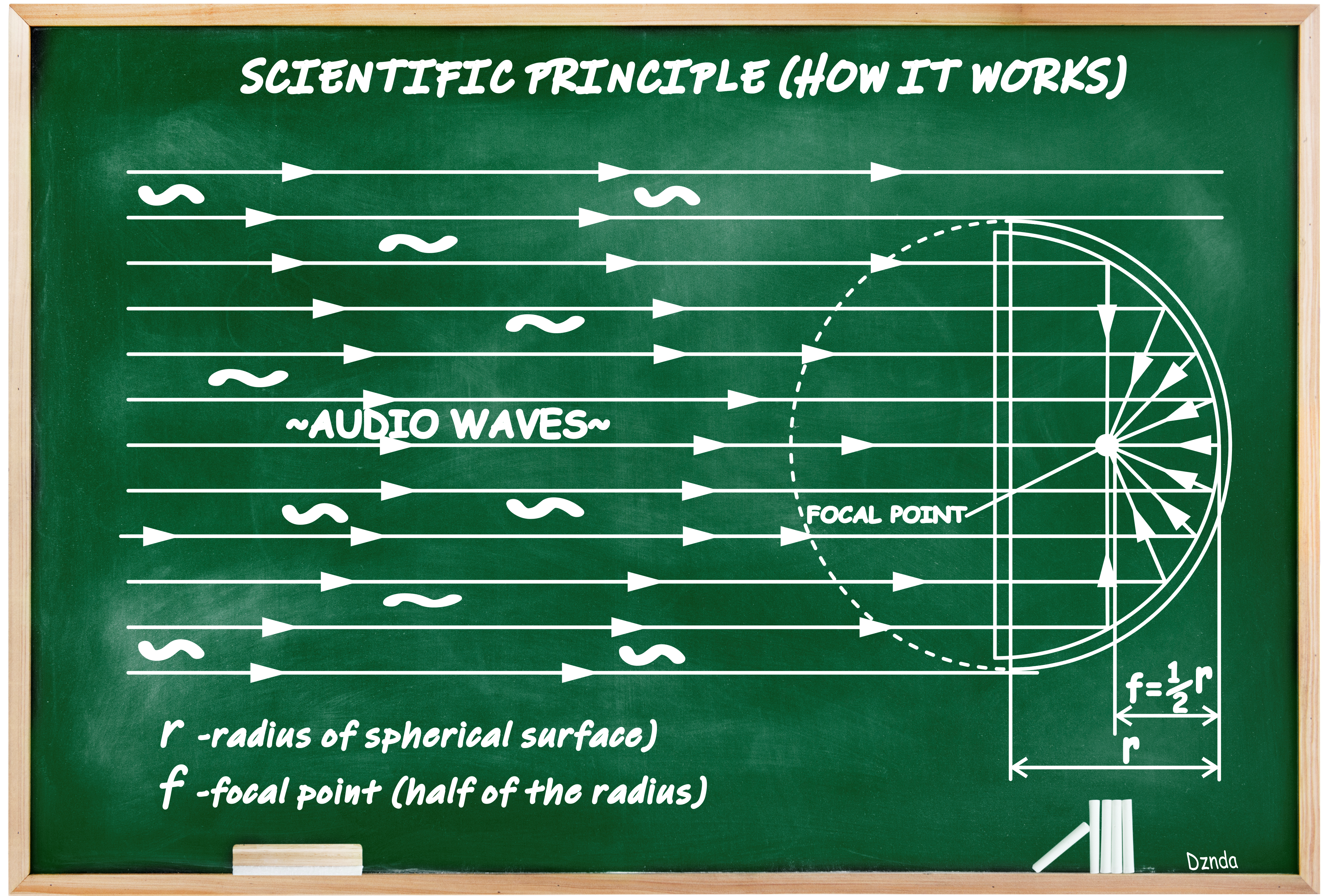 SCIENTIFIC PRINCIPLE (HOW IT WORKS)

~AUDIO WAVES~

FOCAL POINT

$f=\frac{1}{2}r$

r

r -radius of spherical surface)
f -focal point (half of the radius)

Dznda